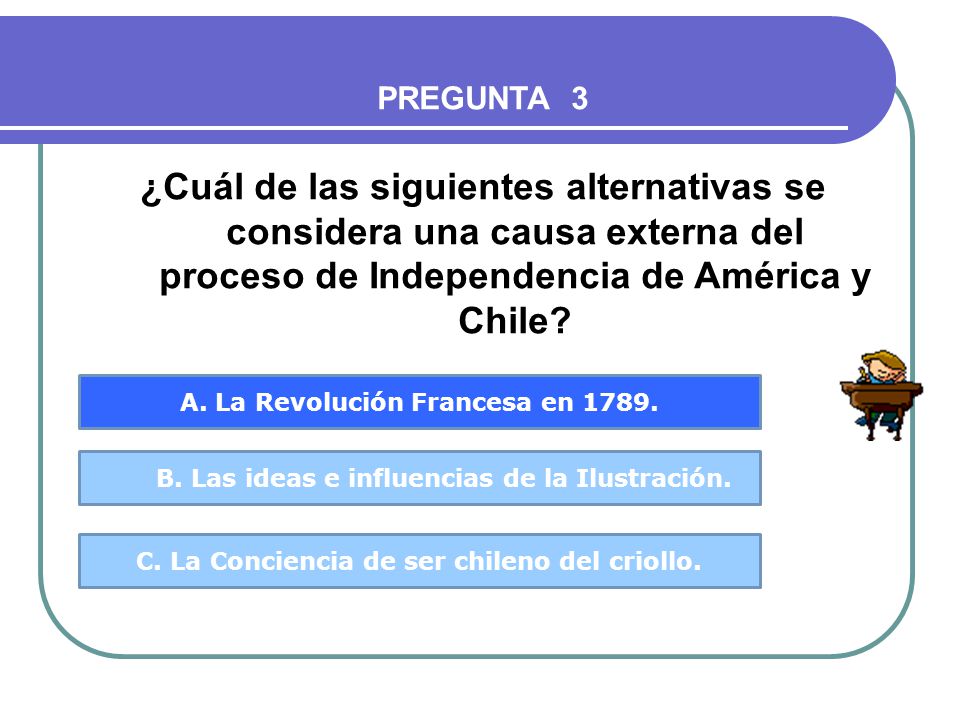 PREGUNTA 3

¿Cuál de las siguientes alternativas se considera una causa externa del proceso de Independencia de América y Chile?

A. La Revolución Francesa en 1789.

B. Las ideas e influencias de la Ilustración.

C. La Conciencia de ser chileno del criollo.